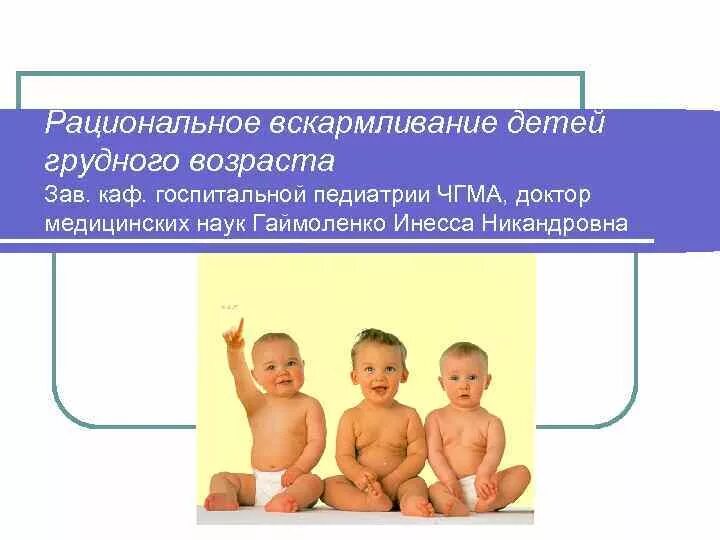 Рациональное вскармливание детей грудного возраста
Зав. каф. госпитальной педиатрии ЧГМА, доктор медицинских наук Гаймоленко Инесса Никандровна